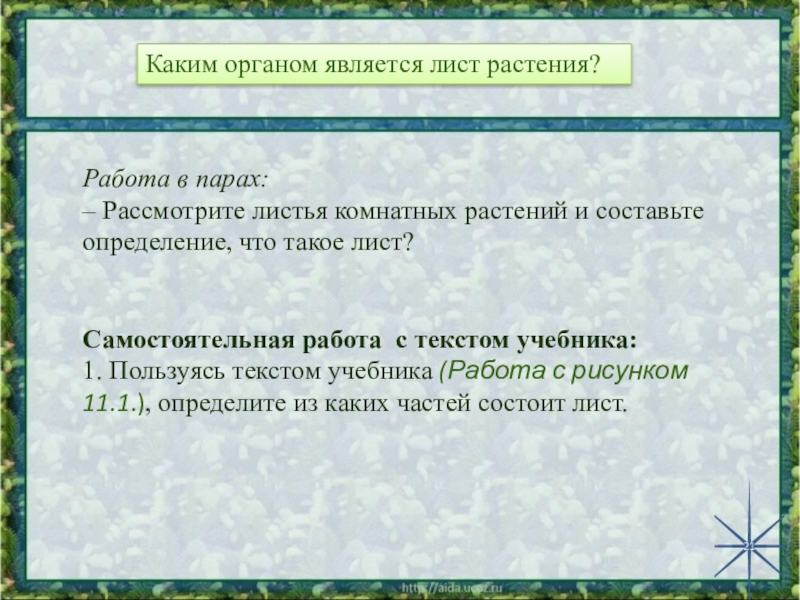 Каким органом является лист растения?

Работа в парах:
– Рассмотрите листья комнатных растений и составьте определение, что такое лист?

Самостоятельная работа с текстом учебника:
1. Пользуясь текстом учебника (Работа с рисунком 11.1.), определите из каких частей состоит лист.

http://aida.ucoz.ru